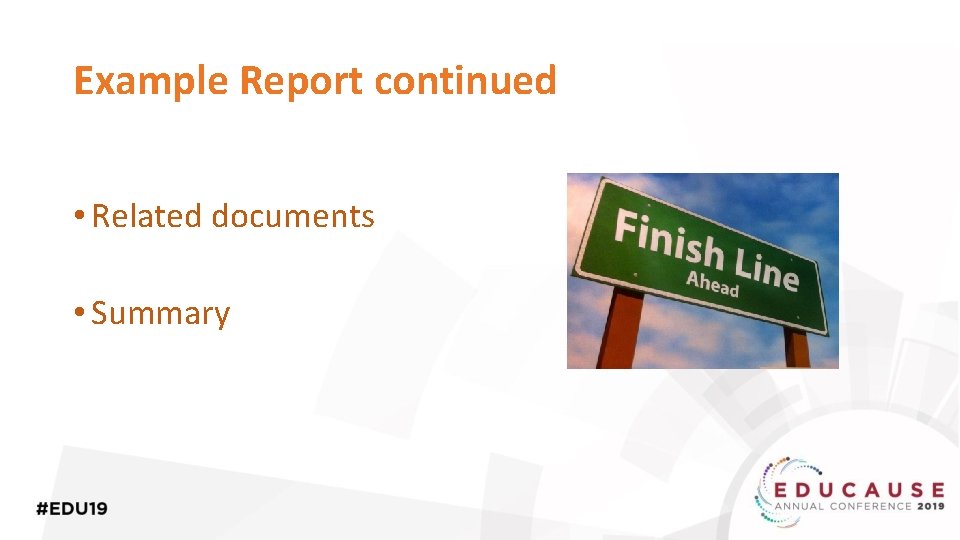 Example Report continued

• Related documents

• Summary

Finish Line
Ahead

#EDU19

EDUCAUSE
ANNUAL CONFERENCE 2019